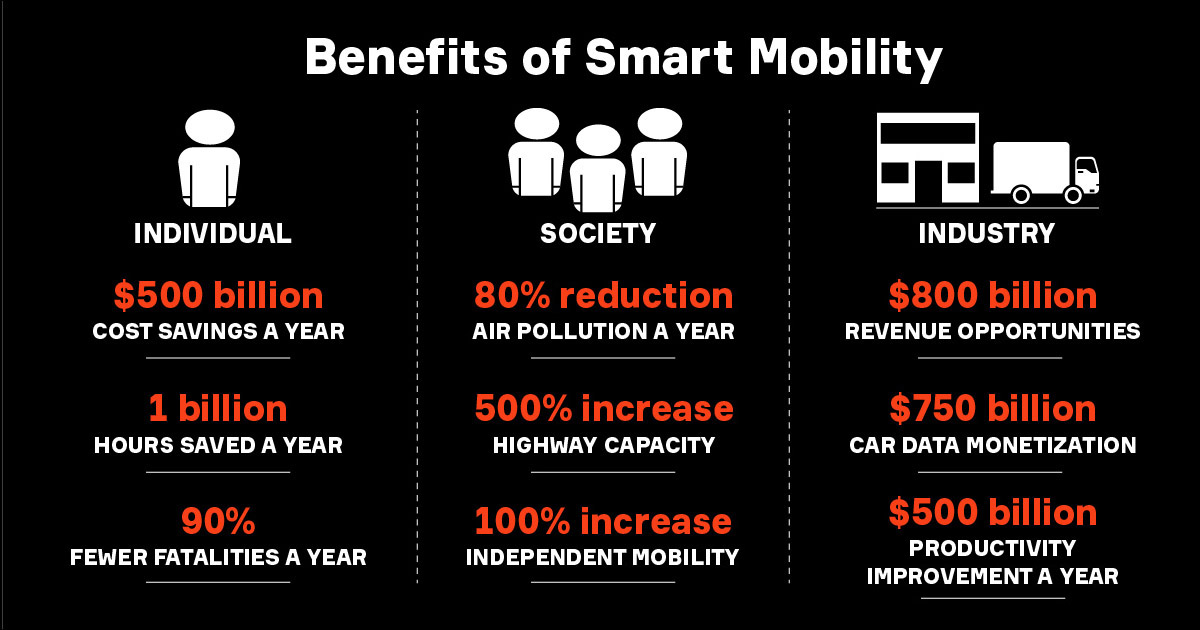 Benefits of Smart Mobility

INDIVIDUAL

$500 billion
COST SAVINGS A YEAR

1 billion
HOURS SAVED A YEAR

90%
FEWER FATALITIES A YEAR

SOCIETY

80% reduction
AIR POLLUTION A YEAR

500% increase
HIGHWAY CAPACITY

100% increase
INDEPENDENT MOBILITY

INDUSTRY

$800 billion
REVENUE OPPORTUNITIES

$750 billion
CAR DATA MONETIZATION

$500 billion
PRODUCTIVITY IMPROVEMENT A YEAR